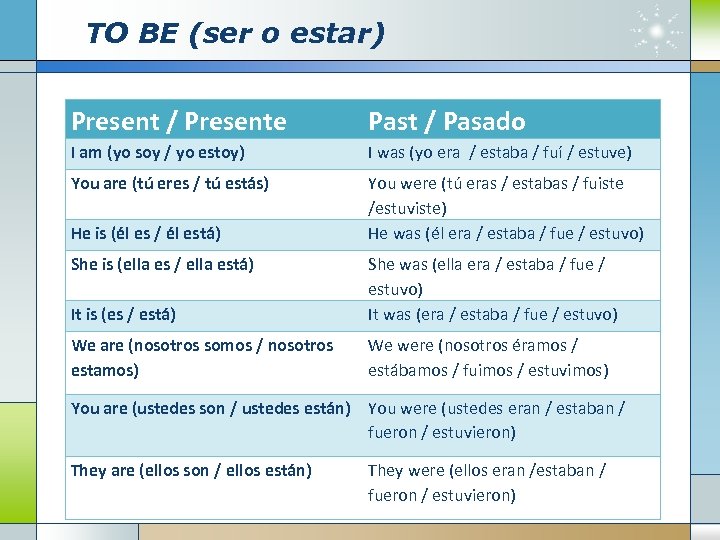 TO BE (ser o estar)

| Present / Presente | Past / Pasado |
|---|---|
| I am (yo soy / yo estoy) | I was (yo era / estaba / fuí / estuve) |
| You are (tú eres / tú estás) | You were (tú eras / estabas / fuiste /estuviste) |
| He is (él es / él está) | He was (él era / estaba / fue / estuvo) |
| She is (ella es / ella está) | She was (ella era / estaba / fue / estuvo) |
| It is (es / está) | It was (era / estaba / fue / estuvo) |
| We are (nosotros somos / nosotros estamos) | We were (nosotros éramos / estábamos / fuimos / estuvimos) |
| You are (ustedes son / ustedes están) | You were (ustedes eran / estaban / fueron / estuvieron) |
| They are (ellos son / ellos están) | They were (ellos eran /estaban / fueron / estuvieron) |